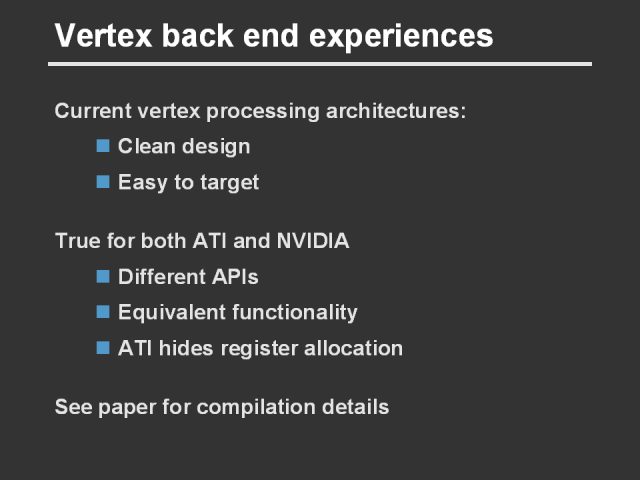 Vertex back end experiences

Current vertex processing architectures:

- Clean design
- Easy to target

True for both ATI and NVIDIA

- Different APIs
- Equivalent functionality
- ATI hides register allocation

See paper for compilation details